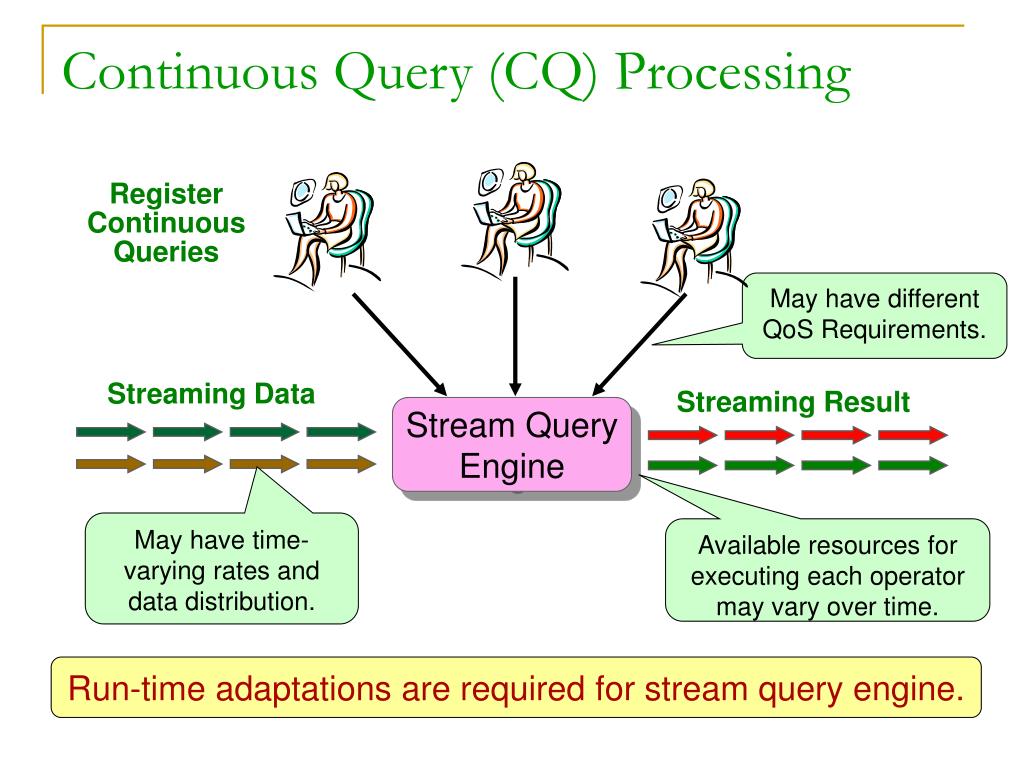 Continuous Query (CQ) Processing

Register Continuous Queries

May have different QoS Requirements.

Streaming Data

Stream Query Engine

Streaming Result

May have time-varying rates and data distribution.

Available resources for executing each operator may vary over time.

Run-time adaptations are required for stream query engine.